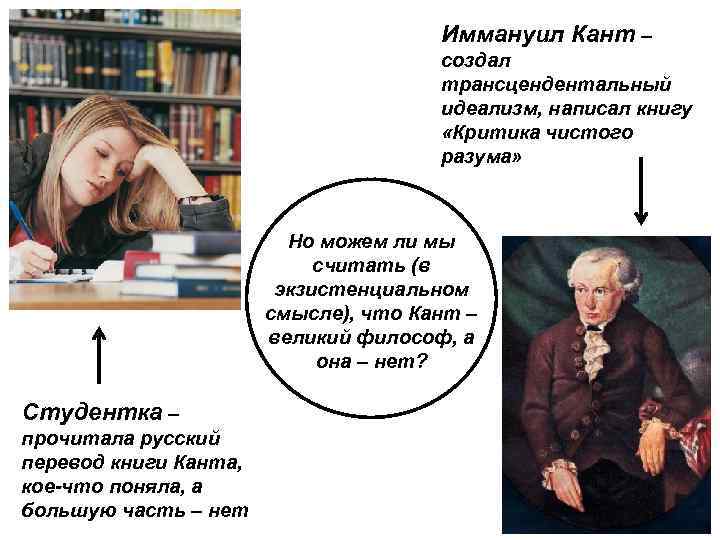 Иммануил Кант – создал трансцендентальный идеализм, написал книгу «Критика чистого разума»

Но можем ли мы считать (в экзистенциальном смысле), что Кант – великий философ, а она – нет?

Студентка – прочитала русский перевод книги Канта, кое-что поняла, а большую часть – нет